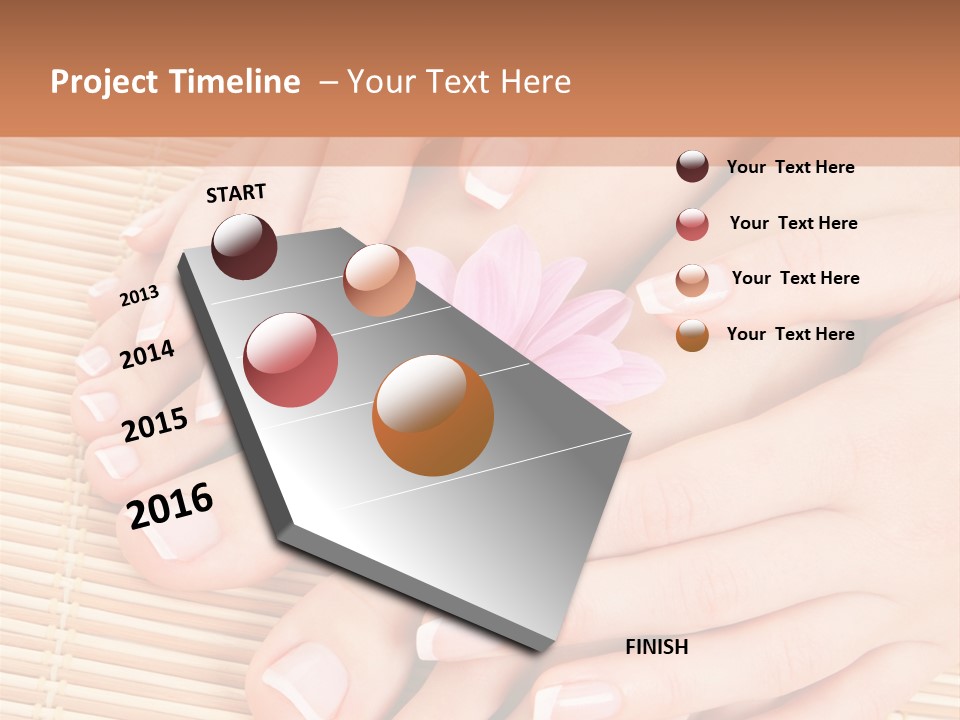 Project Timeline – Your Text Here

START

2013

2014

2015

2016

FINISH

Your Text Here

Your Text Here

Your Text Here

Your Text Here